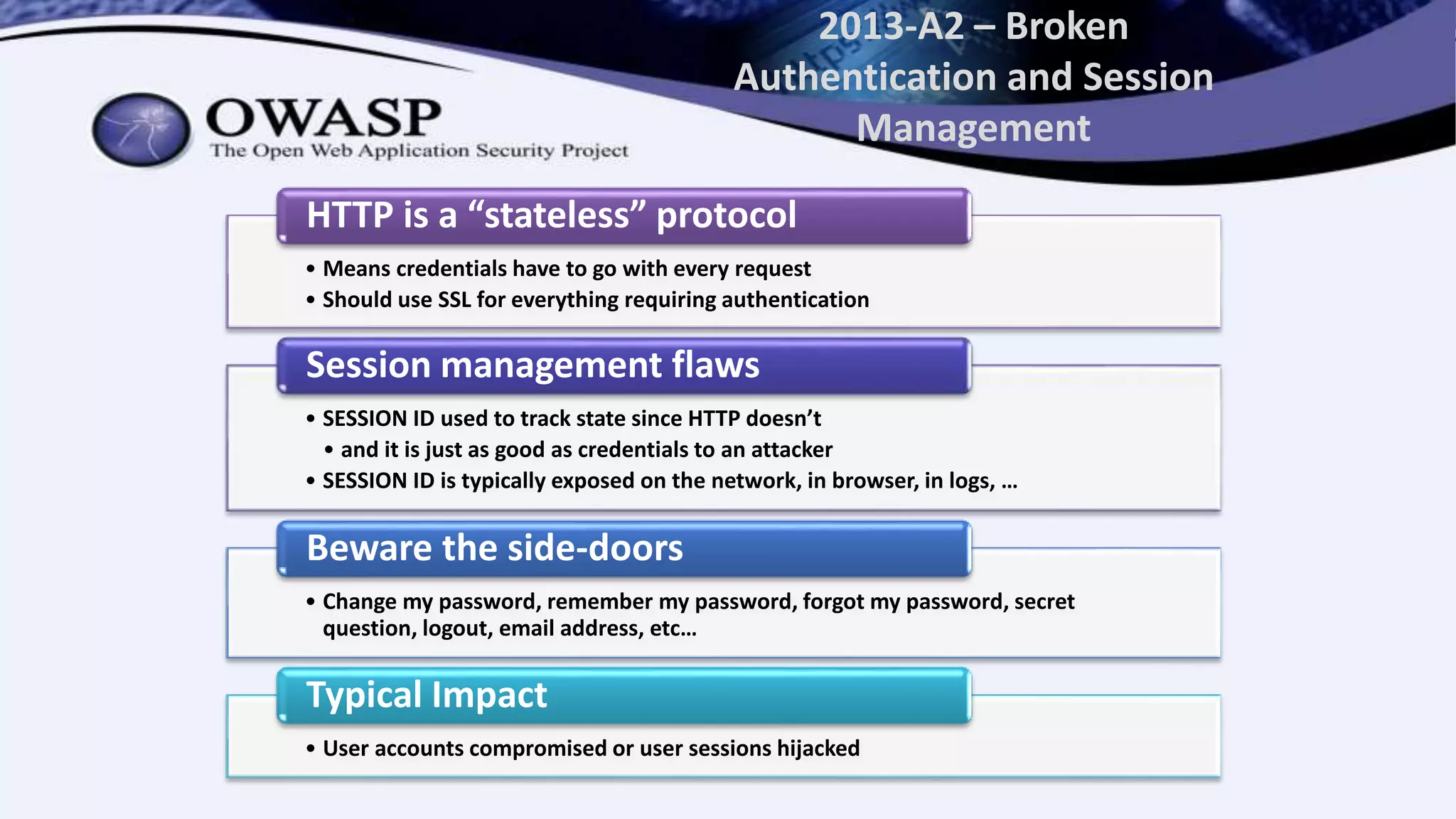 2013-A2 – Broken Authentication and Session Management

OWASP
The Open Web Application Security Project

HTTP is a “stateless” protocol

• Means credentials have to go with every request
• Should use SSL for everything requiring authentication

Session management flaws

• SESSION ID used to track state since HTTP doesn’t
  • and it is just as good as credentials to an attacker
• SESSION ID is typically exposed on the network, in browser, in logs, …

Beware the side-doors

• Change my password, remember my password, forgot my password, secret question, logout, email address, etc…

Typical Impact

• User accounts compromised or user sessions hijacked